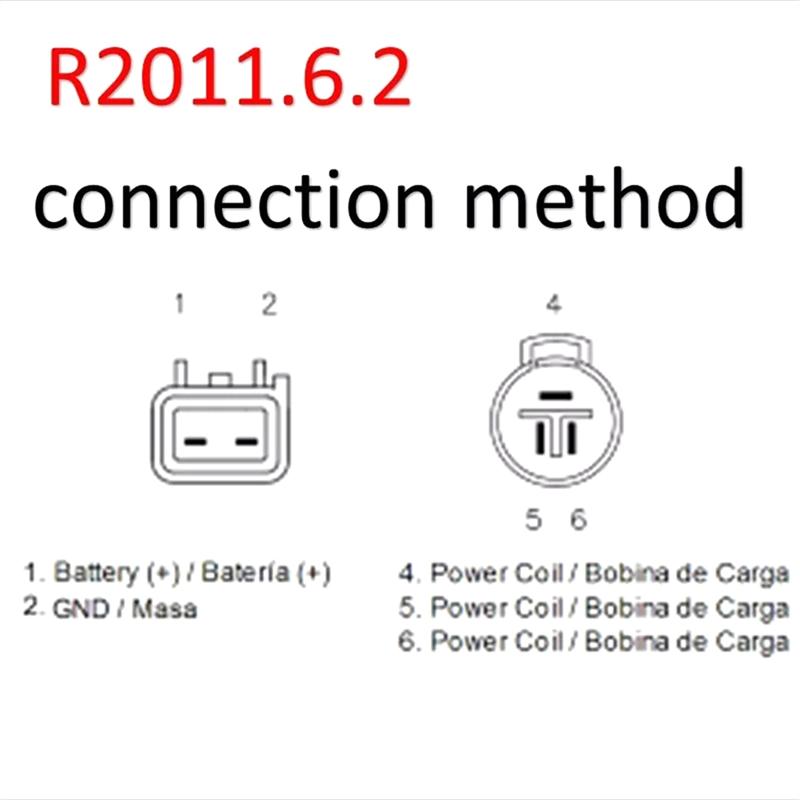 R2011.6.2

connection method

1 2

4

5 6

1. Battery (+) / Batería (+)
2. GND / Masa

4. Power Coil / Bobina de Carga
5. Power Coil / Bobina de Carga
6. Power Coil / Bobina de Carga